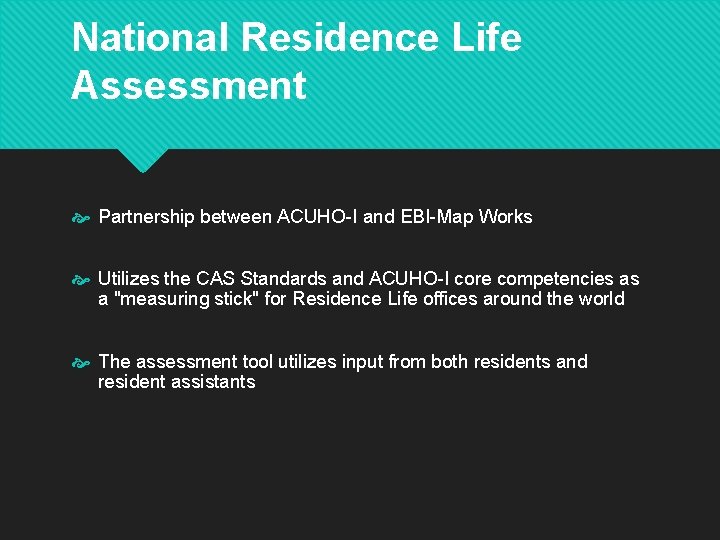 National Residence Life Assessment

Partnership between ACUHO-I and EBI-Map Works

Utilizes the CAS Standards and ACUHO-I core competencies as a "measuring stick" for Residence Life offices around the world

The assessment tool utilizes input from both residents and resident assistants